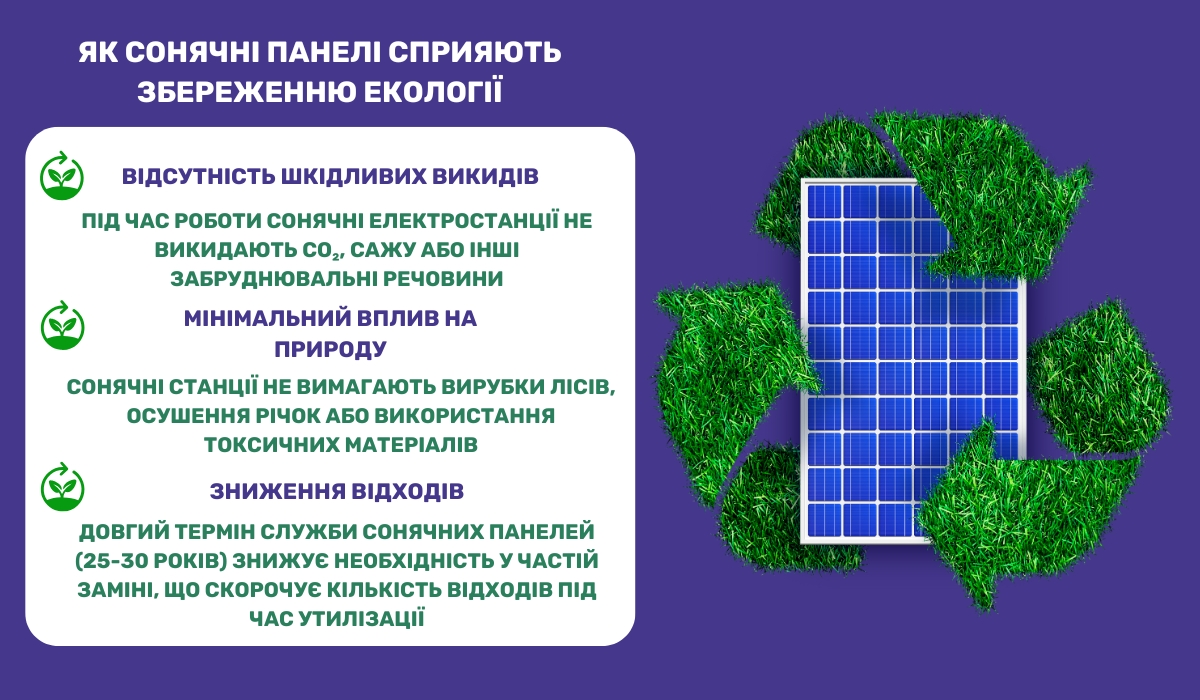 ЯК СОНЯЧНІ ПАНЕЛІ СПРИЯЮТЬ ЗБЕРЕЖЕННЮ ЕКОЛОГІЇ

ВІДСУТНІСТЬ ШКІДЛИВИХ ВИКИДІВ

ПІД ЧАС РОБОТИ СОНЯЧНІ ЕЛЕКТРОСТАНЦІЇ НЕ ВИКИДАЮТЬ $CO_2$, САЖУ АБО ІНШІ ЗАБРУДНЮВАЛЬНІ РЕЧОВИНИ

МІНІМАЛЬНИЙ ВПЛИВ НА ПРИРОДУ

СОНЯЧНІ СТАНЦІЇ НЕ ВИМАГАЮТЬ ВИРУБКИ ЛІСІВ, ОСУШЕННЯ РІЧОК АБО ВИКОРИСТАННЯ ТОКСИЧНИХ МАТЕРІАЛІВ

ЗНИЖЕННЯ ВІДХОДІВ

ДОВГИЙ ТЕРМІН СЛУЖБИ СОНЯЧНИХ ПАНЕЛЕЙ (25-30 РОКІВ) ЗНИЖУЄ НЕОБХІДНІСТЬ У ЧАСТІЙ ЗАМІНІ, ЩО СКОРОЧУЄ КІЛЬКІСТЬ ВІДХОДІВ ПІД ЧАС УТИЛІЗАЦІЇ